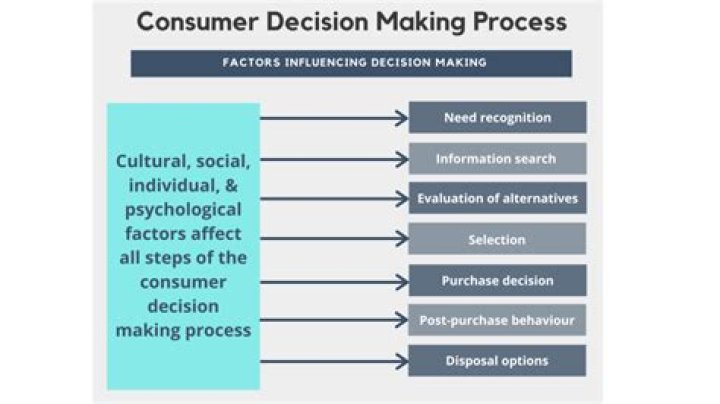 Consumer Decision Making Process

FACTORS INFLUENCING DECISION MAKING

Cultural, social, individual, & psychological factors affect all steps of the consumer decision making process

Need recognition

Information search

Evaluation of alternatives

Selection

Purchase decision

Post-purchase behaviour

Disposal options